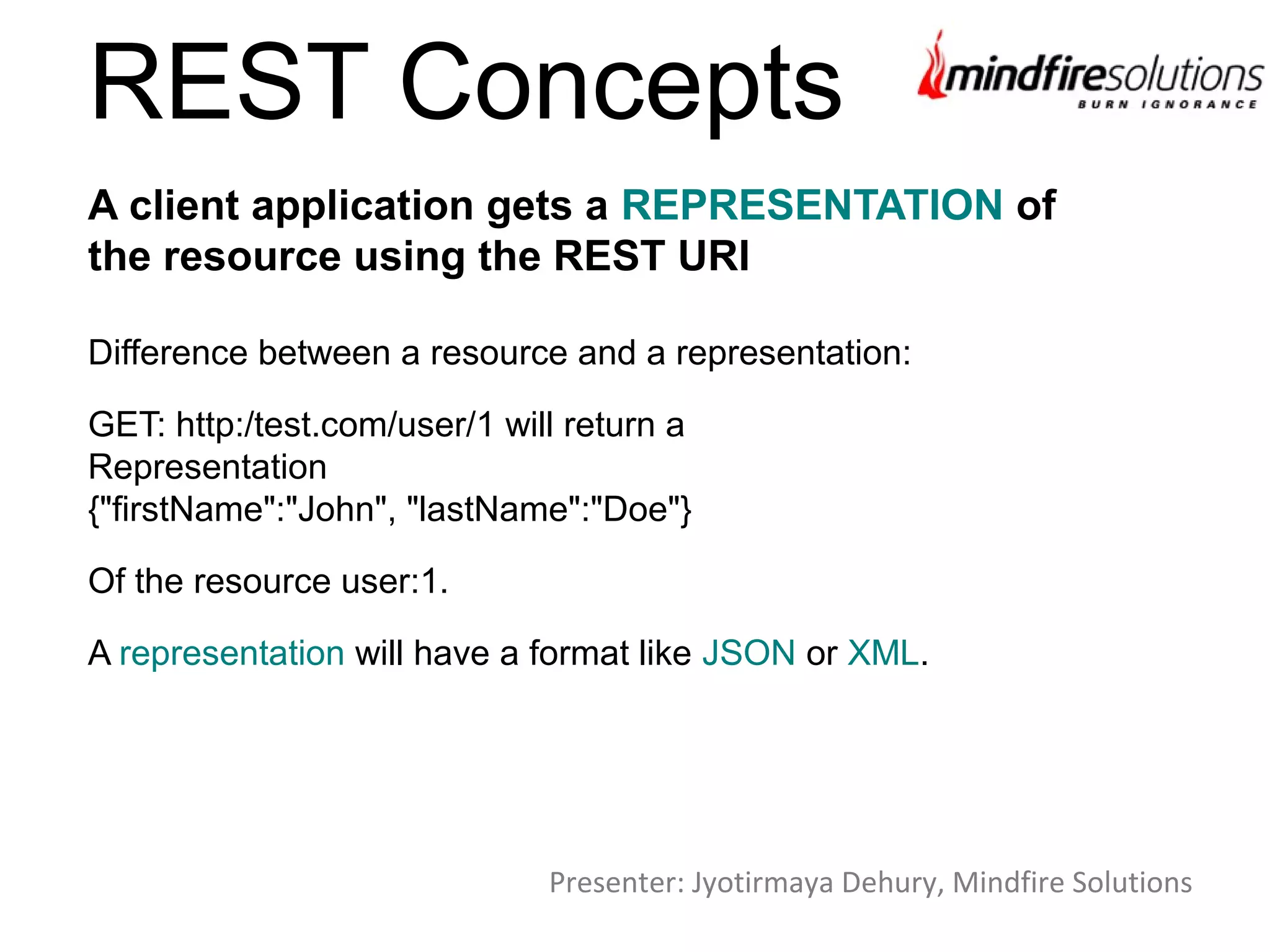 REST Concepts

mindfiresolutions
BURN IGNORANCE

A client application gets a REPRESENTATION of the resource using the REST URI

Difference between a resource and a representation:

GET: http:/test.com/user/1 will return a Representation
{"firstName":"John", "lastName":"Doe"}

Of the resource user:1.

A representation will have a format like JSON or XML.

Presenter: Jyotirmaya Dehury, Mindfire Solutions